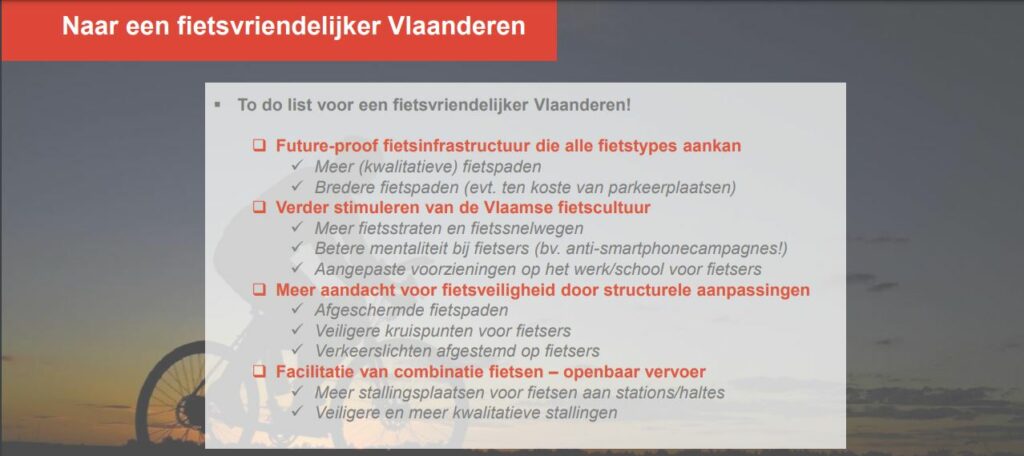 Naar een fietsvriendelijker Vlaanderen

▪ To do list voor een fietsvriendelijker Vlaanderen!

❑ Future-proof fietsinfrastructuur die alle fietstypes aankan
✓ Meer (kwalitatieve) fietspaden
✓ Bredere fietspaden (evt. ten koste van parkeerplaatsen)

❑ Verder stimuleren van de Vlaamse fietscultuur
✓ Meer fietsstraten en fietssnelwegen
✓ Betere mentaliteit bij fietsers (bv. anti-smartphonecampagnes!)
✓ Aangepaste voorzieningen op het werk/school voor fietsers

❑ Meer aandacht voor fietsveiligheid door structurele aanpassingen
✓ Afgeschermde fietspaden
✓ Veiligere kruispunten voor fietsers
✓ Verkeerslichten afgestemd op fietsers

❑ Facilitatie van combinatie fietsen – openbaar vervoer
✓ Meer stallingsplaatsen voor fietsen aan stations/haltes
✓ Veiligere en meer kwalitatieve stallingen